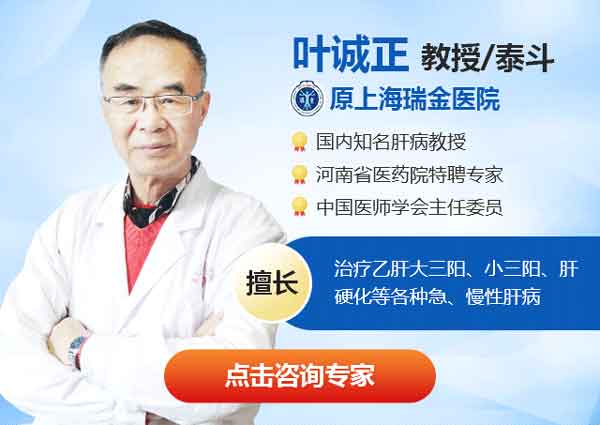 叶诚正 教授/泰斗

原上海瑞金医院

国内知名肝病教授

河南省医药院特聘专家

中国医师学会主任委员

擅长

治疗乙肝大三阳、小三阳、肝硬化等各种急、慢性肝病

点击咨询专家